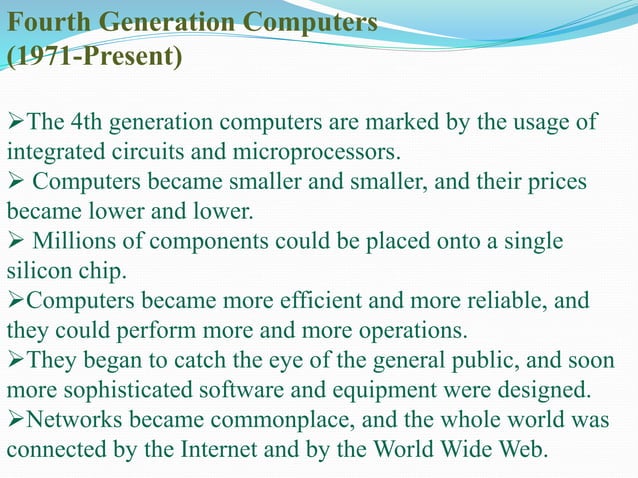 Fourth Generation Computers
(1971-Present)

➢The 4th generation computers are marked by the usage of integrated circuits and microprocessors.
➢ Computers became smaller and smaller, and their prices became lower and lower.
➢ Millions of components could be placed onto a single silicon chip.
➢Computers became more efficient and more reliable, and they could perform more and more operations.
➢They began to catch the eye of the general public, and soon more sophisticated software and equipment were designed.
➢Networks became commonplace, and the whole world was connected by the Internet and by the World Wide Web.